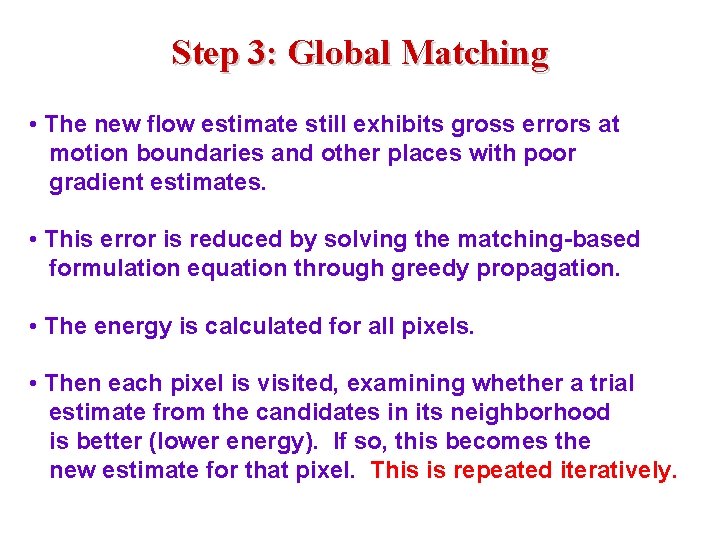 Step 3: Global Matching

• The new flow estimate still exhibits gross errors at motion boundaries and other places with poor gradient estimates.

• This error is reduced by solving the matching-based formulation equation through greedy propagation.

• The energy is calculated for all pixels.

• Then each pixel is visited, examining whether a trial estimate from the candidates in its neighborhood is better (lower energy). If so, this becomes the new estimate for that pixel. This is repeated iteratively.